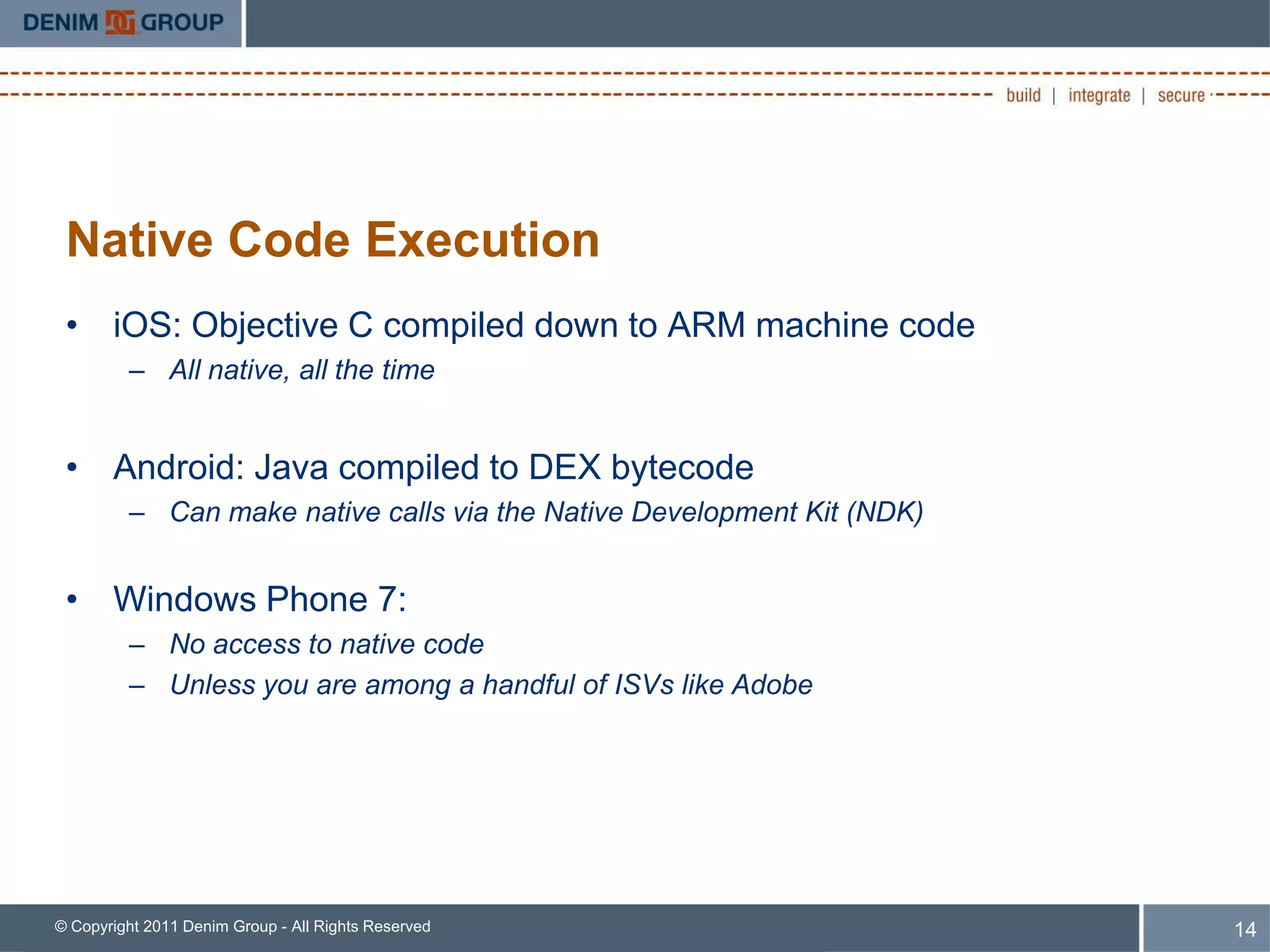 DENIM GROUP

build | integrate | secure

Native Code Execution

• iOS: Objective C compiled down to ARM machine code
– All native, all the time

• Android: Java compiled to DEX bytecode
– Can make native calls via the Native Development Kit (NDK)

• Windows Phone 7:
– No access to native code
– Unless you are among a handful of ISVs like Adobe

© Copyright 2011 Denim Group - All Rights Reserved

14